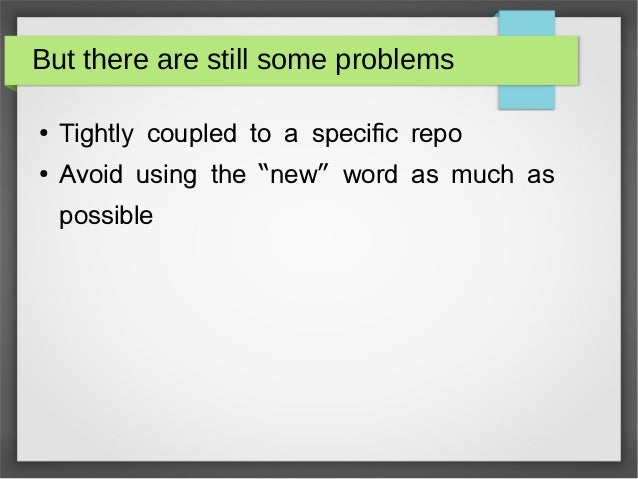 But there are still some problems

• Tightly coupled to a specific repo
• Avoid using the “new” word as much as possible